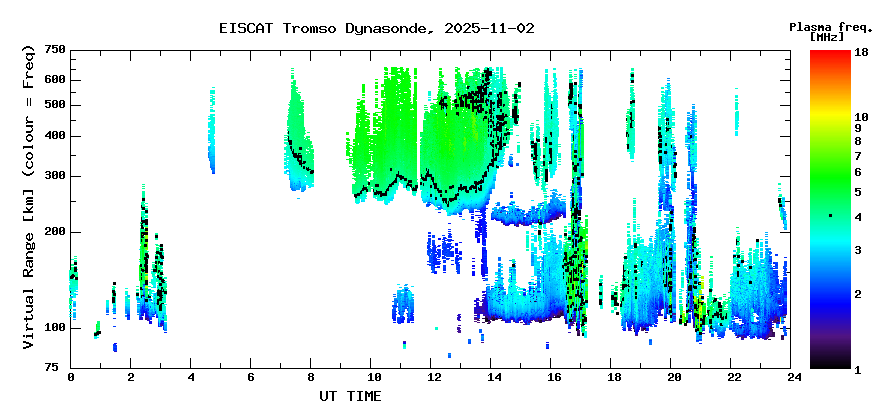 EISCAT Tromso Dynasonde, 2025-11-02

Plasma freq. [MHz]

Virtual Range [km] (colour = Freq)

750
600
500
400
300
200
100
75

0 2 4 6 8 10 12 14 16 18 20 22 24

UT TIME

18
10
9
8
7
6
5
4
3
2
1